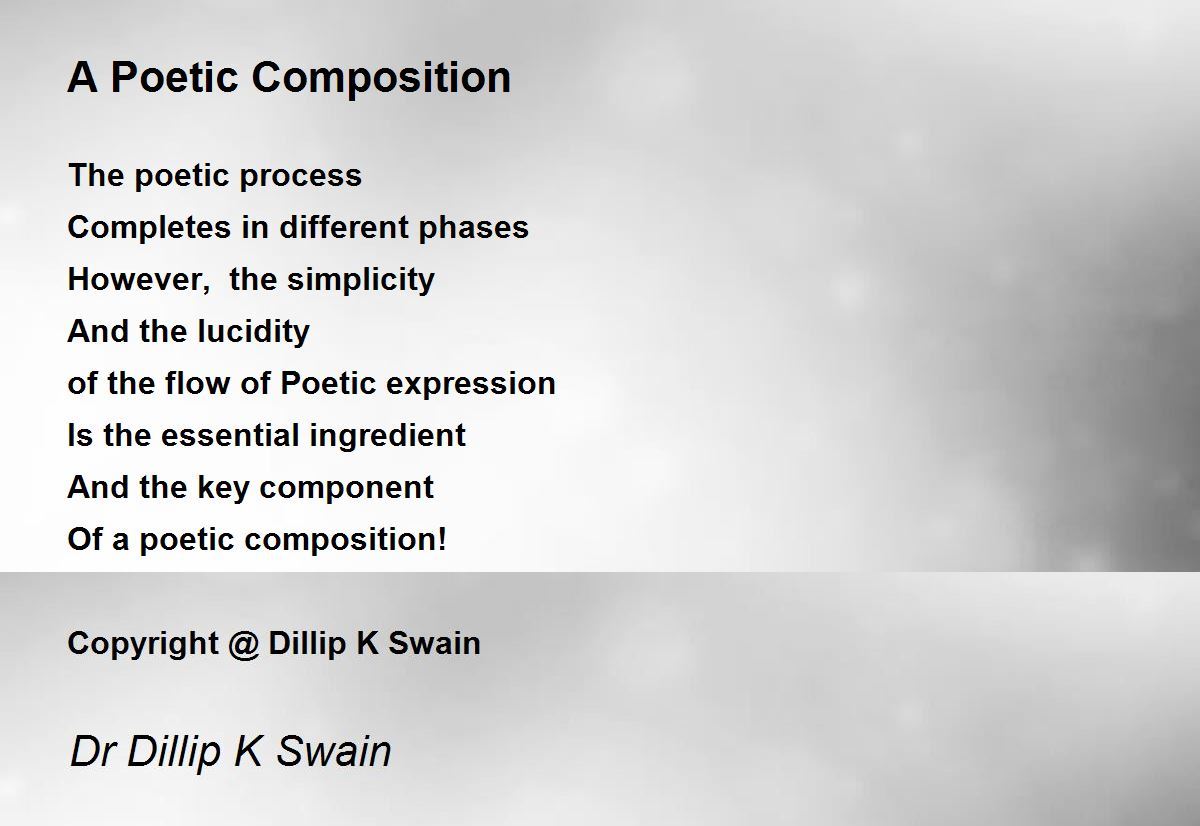 A Poetic Composition

The poetic process
Completes in different phases
However,  the simplicity
And the lucidity
of the flow of Poetic expression
Is the essential ingredient
And the key component
Of a poetic composition!

Copyright @ Dillip K Swain

Dr Dillip K Swain